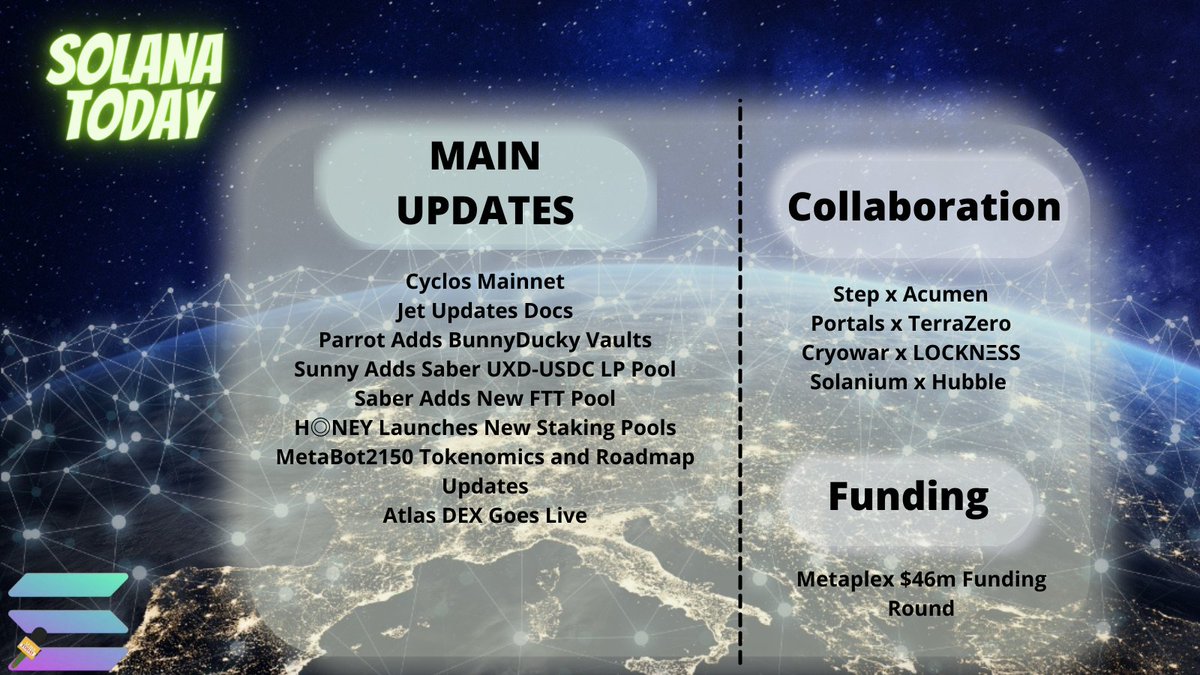 SOLANA TODAY

MAIN UPDATES

Cyclos Mainnet
Jet Updates Docs
Parrot Adds BunnyDucky Vaults
Sunny Adds Saber UXD-USDC LP Pool
Saber Adds New FTT Pool
H◎NEY Launches New Staking Pools
MetaBot2150 Tokenomics and Roadmap Updates
Atlas DEX Goes Live

Collaboration

Step x Acumen
Portals x TerraZero
Cryowar x LOCKNΞSS
Solanium x Hubble

Funding

Metaplex $46m Funding Round